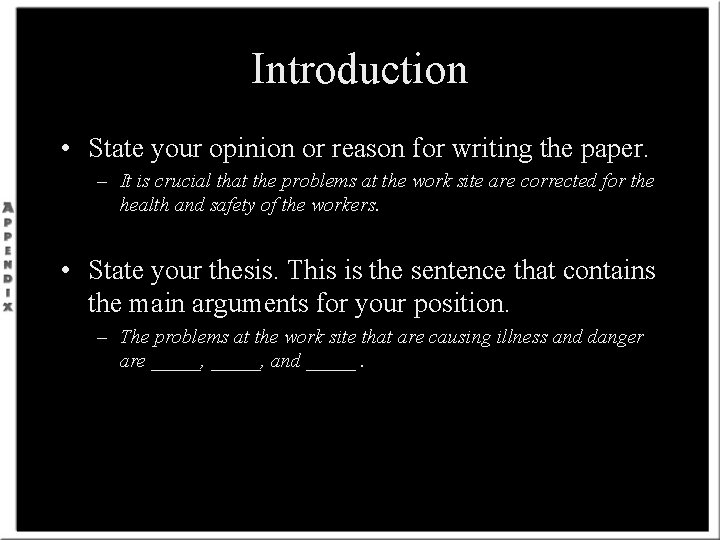 APPENDIX

Introduction

• State your opinion or reason for writing the paper.
– It is crucial that the problems at the work site are corrected for the health and safety of the workers.

• State your thesis. This is the sentence that contains the main arguments for your position.
– The problems at the work site that are causing illness and danger are _____, _____, and _____ .